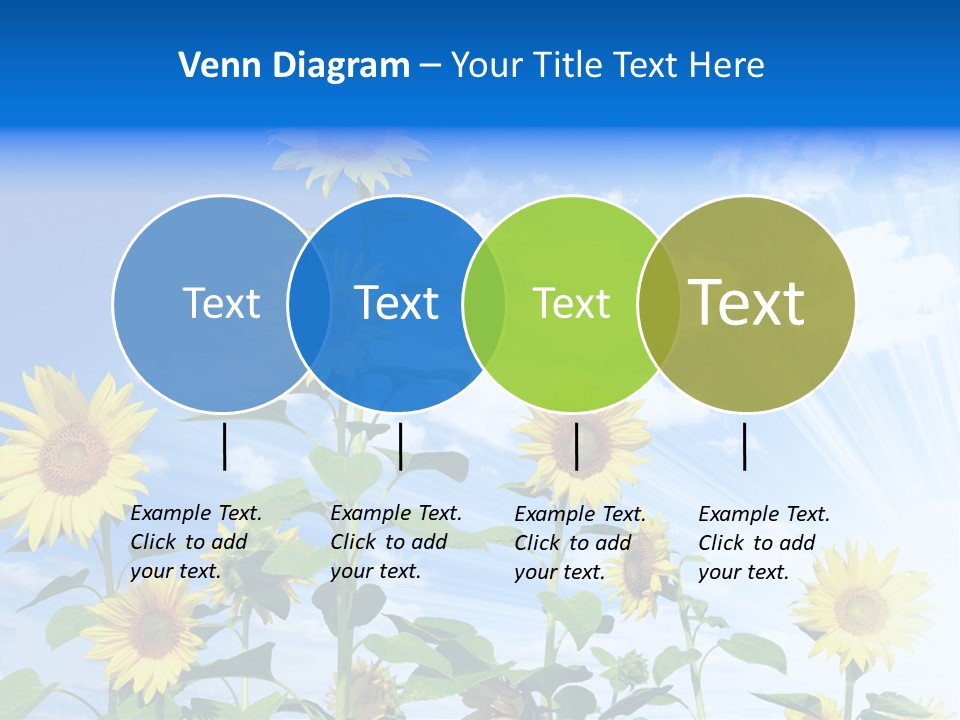 Venn Diagram – Your Title Text Here

Text

Text

Text

Text

Example Text. Click to add your text.

Example Text. Click to add your text.

Example Text. Click to add your text.

Example Text. Click to add your text.